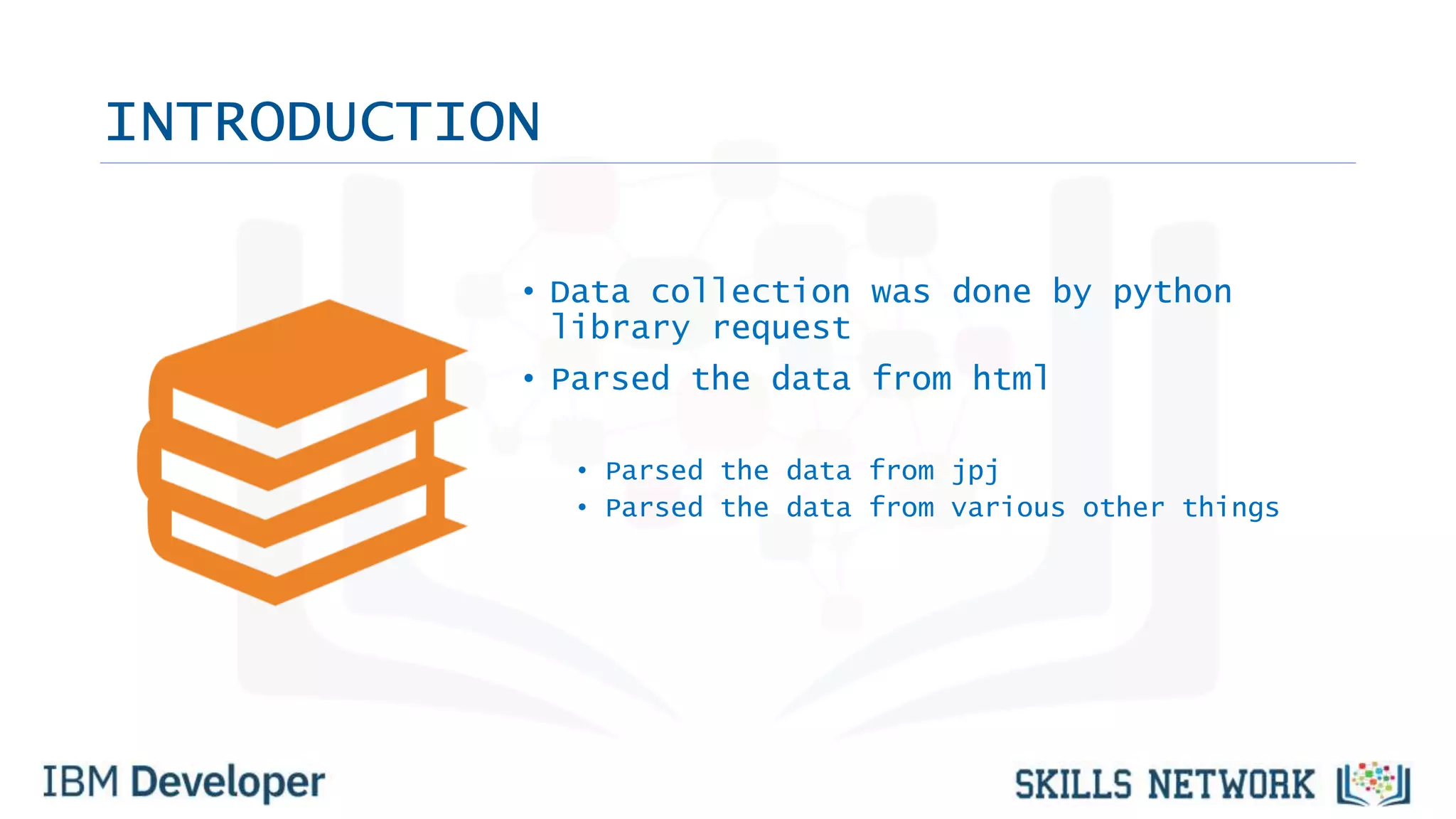 INTRODUCTION

• Data collection was done by python library request
• Parsed the data from html

• Parsed the data from jpj
• Parsed the data from various other things

IBM Developer

SKILLS NETWORK